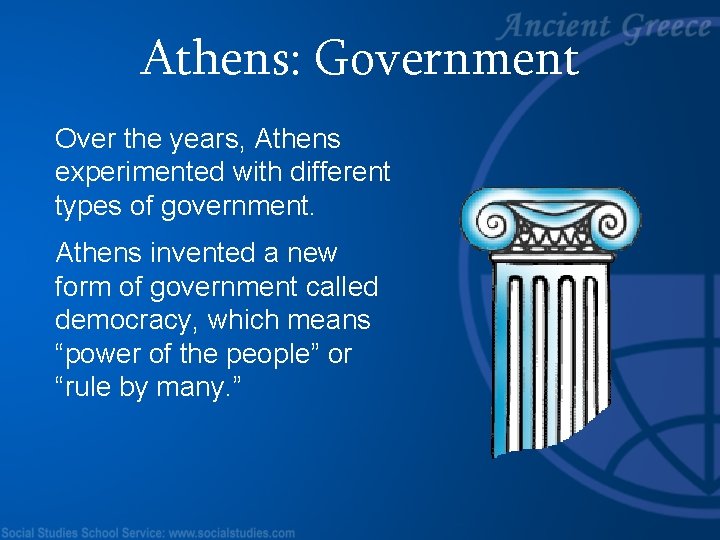 Ancient Greece

Athens: Government

Over the years, Athens experimented with different types of government.

Athens invented a new form of government called democracy, which means “power of the people” or “rule by many.”

Social Studies School Service: www.socialstudies.com